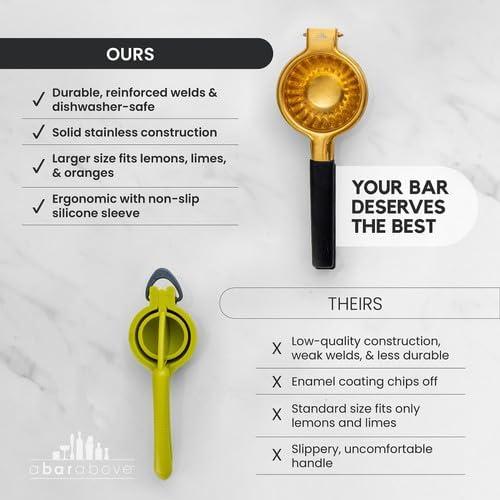 OURS

✓ Durable, reinforced welds & dishwasher-safe

✓ Solid stainless construction

✓ Larger size fits lemons, limes, & oranges

✓ Ergonomic with non-slip silicone sleeve

YOUR BAR DESERVES THE BEST

THEIRS

X Low-quality construction, weak welds, & less durable

X Enamel coating chips off

X Standard size fits only lemons and limes

X Slippery, uncomfortable handle

abarabove